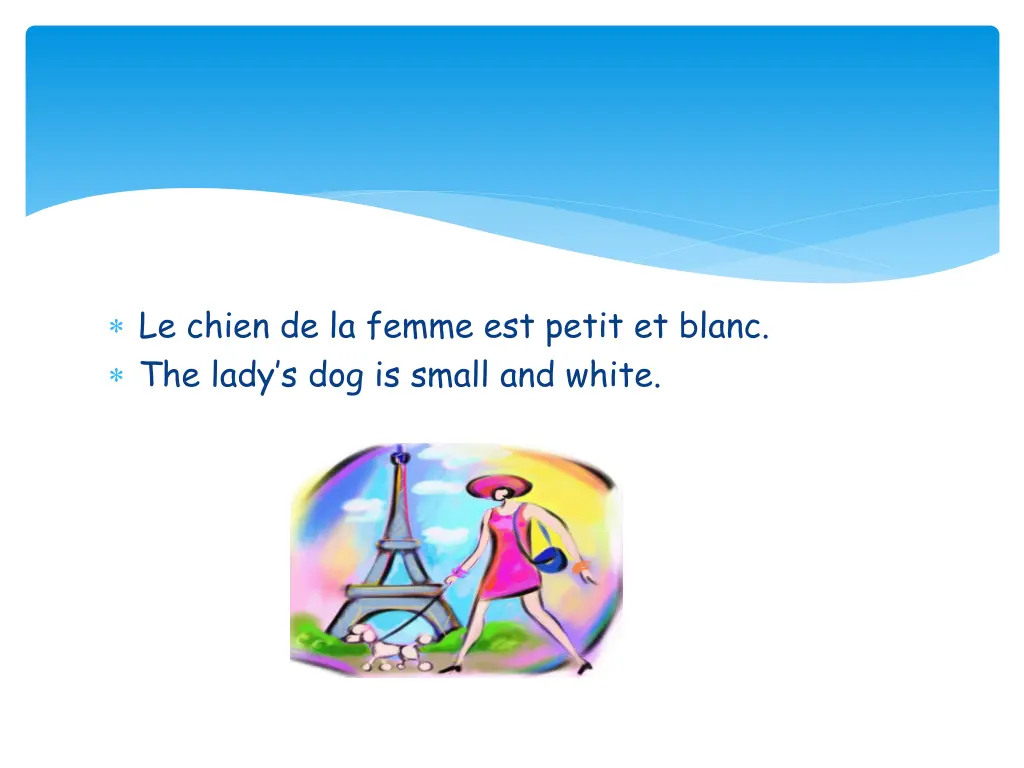 * Le chien de la femme est petit et blanc.
* The lady’s dog is small and white.